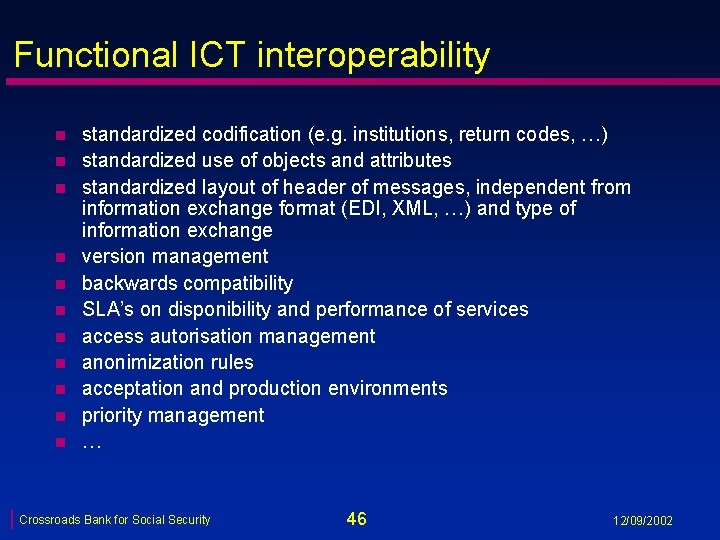 Functional ICT interoperability

- standardized codification (e.g. institutions, return codes, …)
- standardized use of objects and attributes
- standardized layout of header of messages, independent from information exchange format (EDI, XML, …) and type of information exchange
- version management
- backwards compatibility
- SLA's on disponibility and performance of services
- access autorisation management
- anonimization rules
- acceptation and production environments
- priority management
- …

Crossroads Bank for Social Security 46 12/09/2002